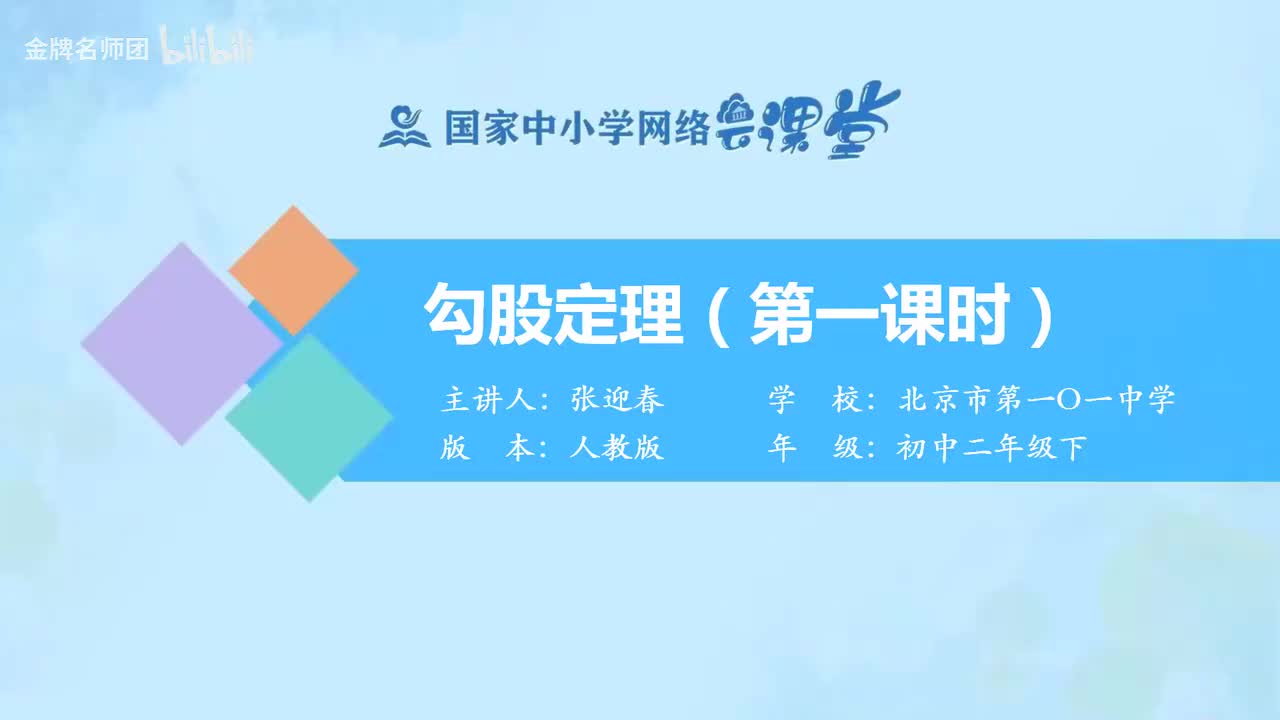 金牌名师团 bilibili

国家中小学网络云课堂

勾股定理（第一课时）

主讲人：张迎春　　学　校：北京市第一〇一中学
版　本：人教版　　年　级：初中二年级下